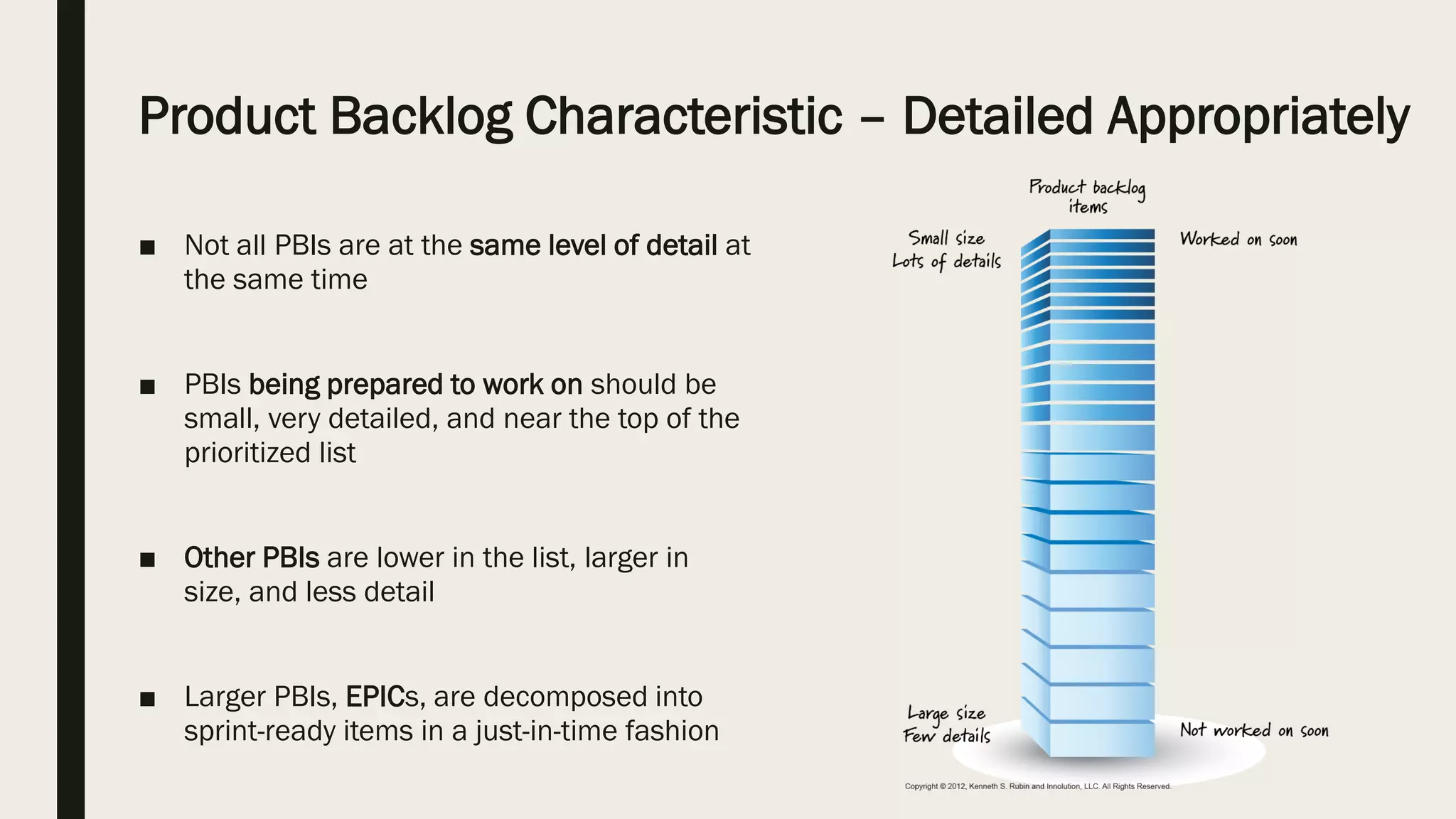 Product Backlog Characteristic – Detailed Appropriately

■ Not all PBIs are at the same level of detail at the same time

■ PBIs being prepared to work on should be small, very detailed, and near the top of the prioritized list

■ Other PBIs are lower in the list, larger in size, and less detail

■ Larger PBIs, EPICs, are decomposed into sprint-ready items in a just-in-time fashion

Product backlog items

Small size
Lots of details

Worked on soon

Large size
Few details

Not worked on soon

Copyright © 2012, Kenneth S. Rubin and Innolution, LLC. All Rights Reserved.